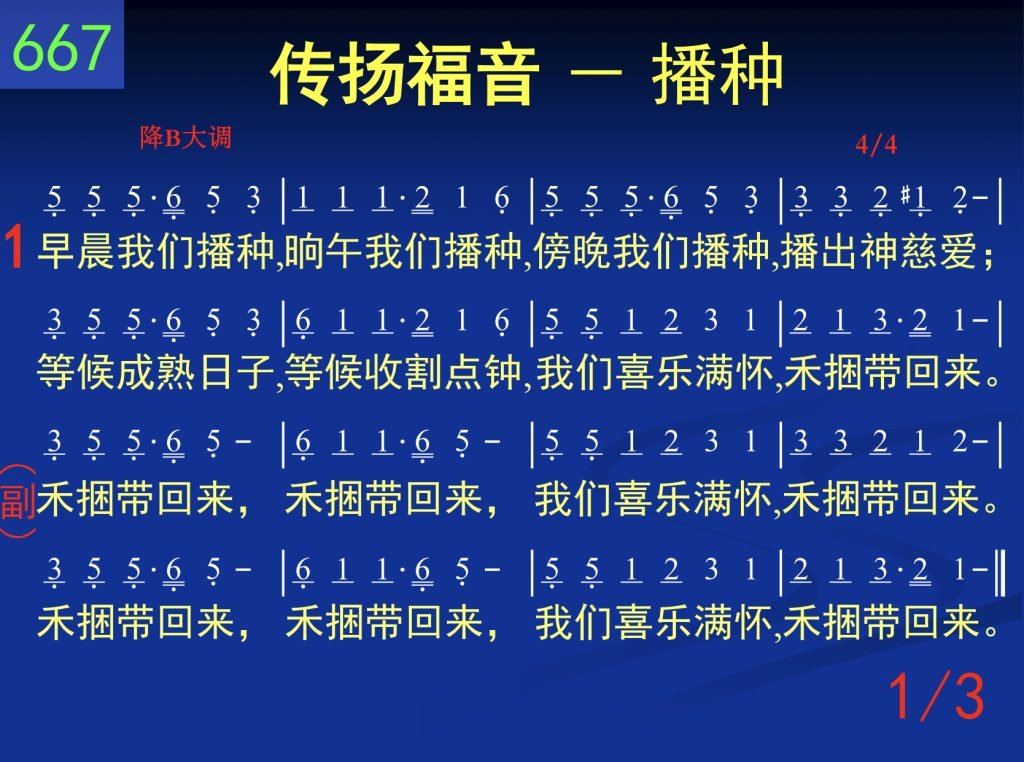 667

传扬福音 — 播种

降B大调 4/4

5 5 5·6 5 3 | 1 1 1·2 1 6 | 5 5 5·6 5 3 | 3 3 2 #1 2 - |
1 早晨我们播种,晌午我们播种,傍晚我们播种,播出神慈爱;

3 5 5·6 5 3 | 6 1 1·2 1 6 | 5 5 1 2 3 1 | 2 1 3·2 1 - |
等候成熟日子,等候收割点钟,我们喜乐满怀,禾捆带回来。

3 5 5·6 5 - | 6 1 1·6 5 - | 5 5 1 2 3 1 | 3 3 2 1 2 - |
副 禾捆带回来, 禾捆带回来, 我们喜乐满怀,禾捆带回来。

3 5 5·6 5 - | 6 1 1·6 5 - | 5 5 1 2 3 1 | 2 1 3·2 1 - ‖
禾捆带回来, 禾捆带回来, 我们喜乐满怀,禾捆带回来。

1/3